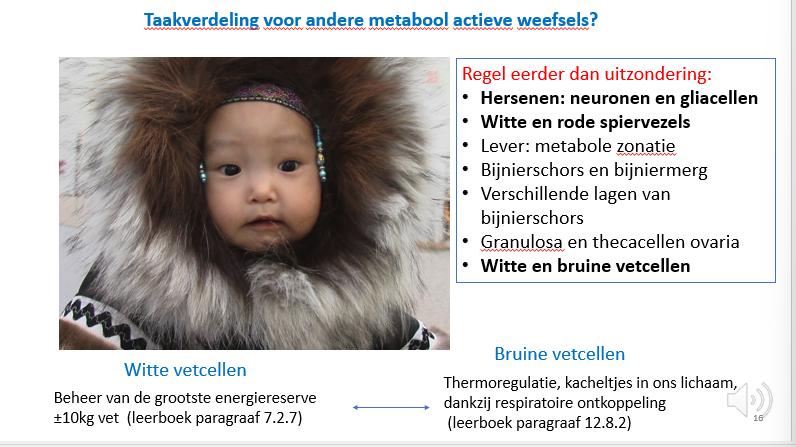 Taakverdeling voor andere metabool actieve weefsels?

Regel eerder dan uitzondering:
• Hersenen: neuronen en gliacellen
• Witte en rode spiervezels
• Lever: metabole zonatie
• Bijnierschors en bijniermerg
• Verschillende lagen van bijnierschors
• Granulosa en thecacellen ovaria
• Witte en bruine vetcellen

Witte vetcellen

Beheer van de grootste energiereserve ±10kg vet (leerboek paragraaf 7.2.7)

Bruine vetcellen

Thermoregulatie, kacheltjes in ons lichaam, dankzij respiratoire ontkoppeling (leerboek paragraaf 12.8.2)

16